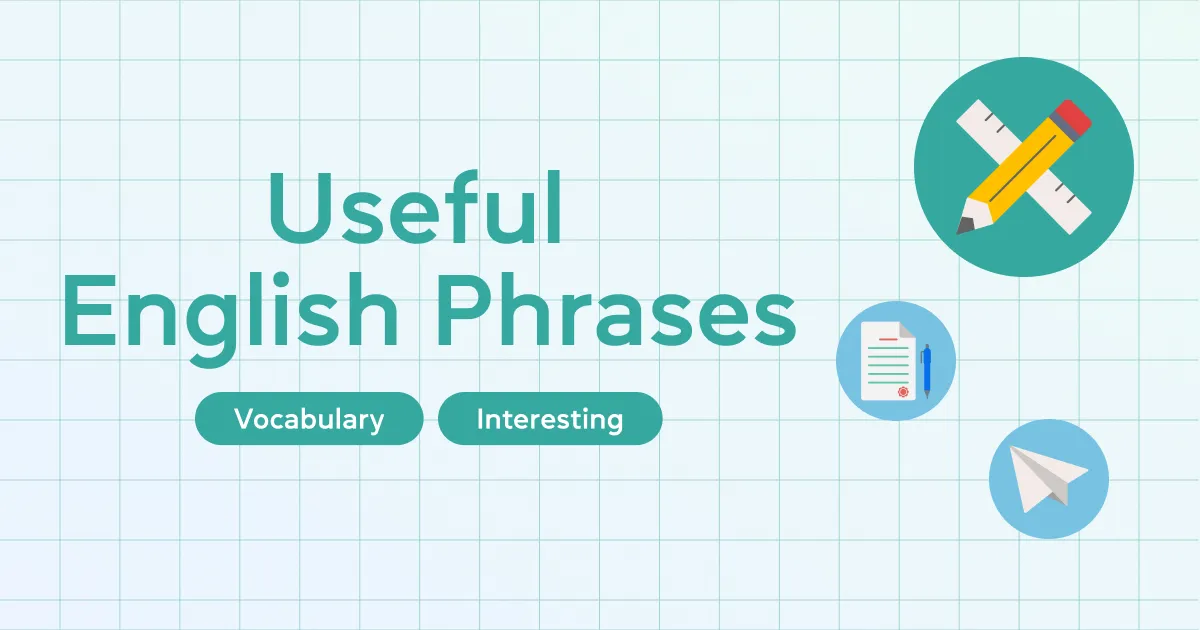 Useful
English Phrases

Vocabulary

Interesting